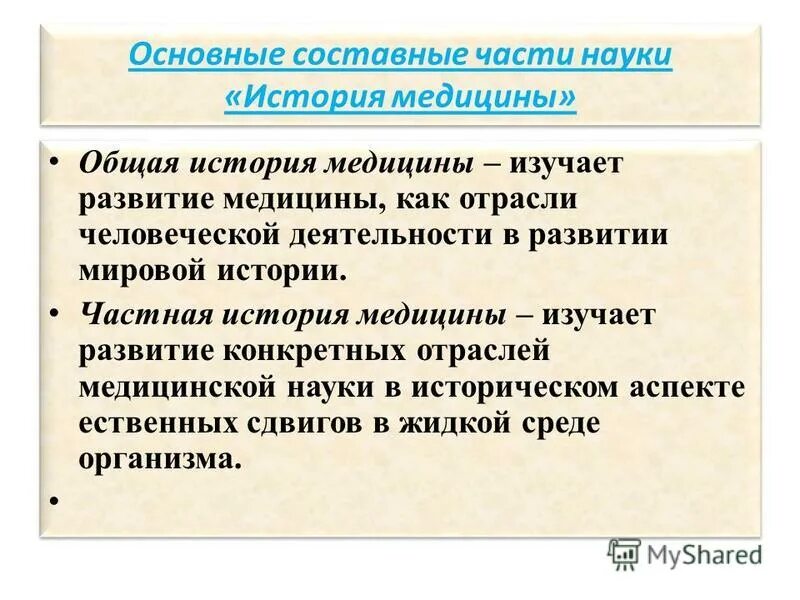 Основные составные части науки «История медицины»

• Общая история медицины – изучает развитие медицины, как отрасли человеческой деятельности в развитии мировой истории.

• Частная история медицины – изучает развитие конкретных отраслей медицинской науки в историческом аспекте ественных сдвигов в жидкой среде организма.

•

MyShared